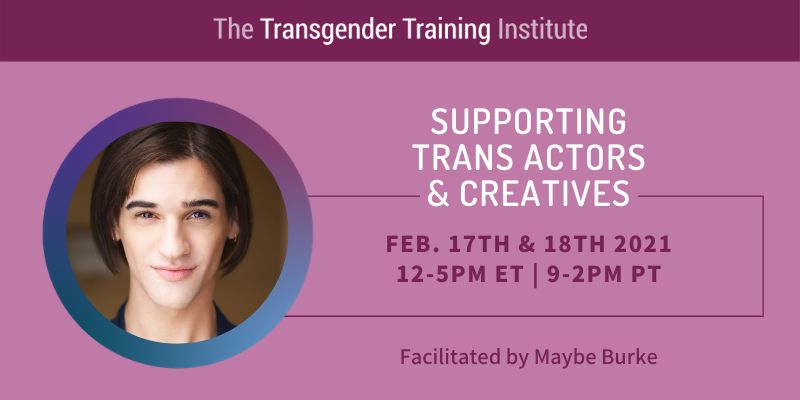 The Transgender Training Institute

SUPPORTING TRANS ACTORS & CREATIVES

FEB. 17TH & 18TH 2021
12-5PM ET | 9-2PM PT

Facilitated by Maybe Burke